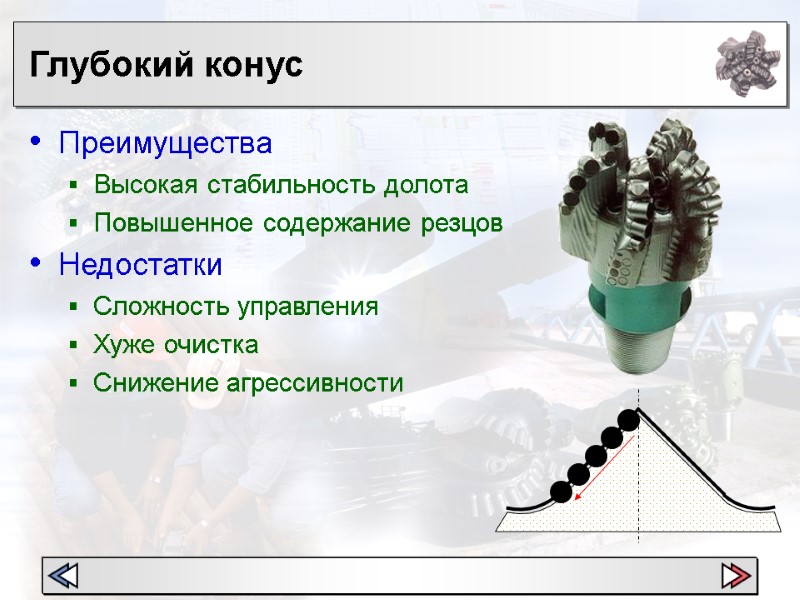 Глубокий конус

• Преимущества
 ▪ Высокая стабильность долота
 ▪ Повышенное содержание резцов
• Недостатки
 ▪ Сложность управления
 ▪ Хуже очистка
 ▪ Снижение агрессивности